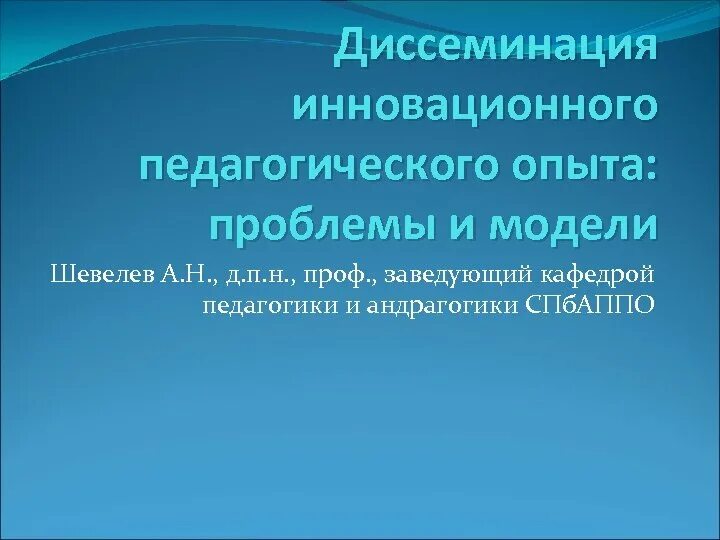 Диссеминация инновационного педагогического опыта: проблемы и модели

Шевелев А.Н., д.п.н., проф., заведующий кафедрой педагогики и андрагогики СПбАППО